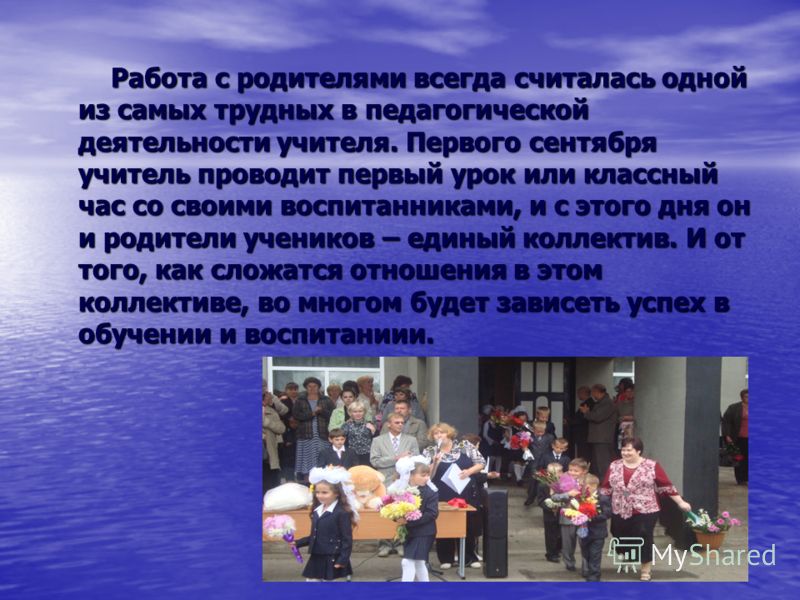 Работа с родителями всегда считалась одной из самых трудных в педагогической деятельности учителя. Первого сентября учитель проводит первый урок или классный час со своими воспитанниками, и с этого дня он и родители учеников – единый коллектив. И от того, как сложатся отношения в этом коллективе, во многом будет зависеть успех в обучении и воспитаниии.

MyShared